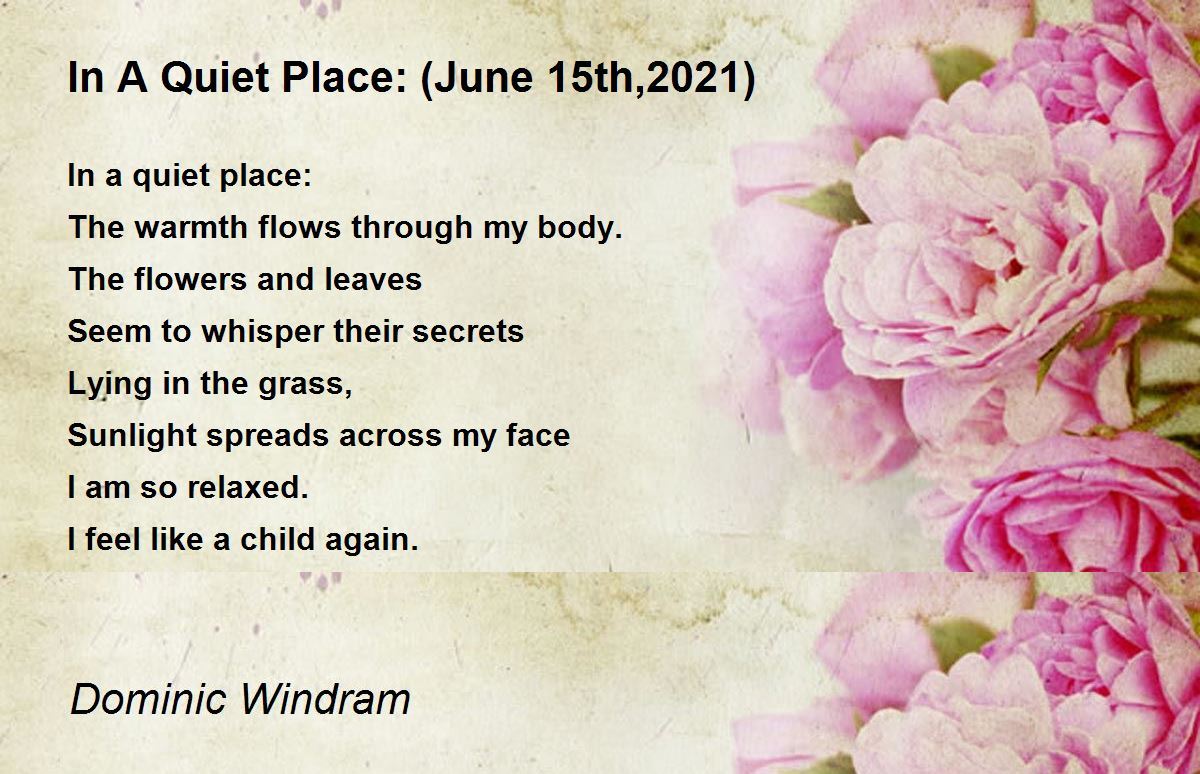 In A Quiet Place: (June 15th,2021)

In a quiet place:
The warmth flows through my body.
The flowers and leaves
Seem to whisper their secrets
Lying in the grass,
Sunlight spreads across my face
I am so relaxed.
I feel like a child again.

Dominic Windram